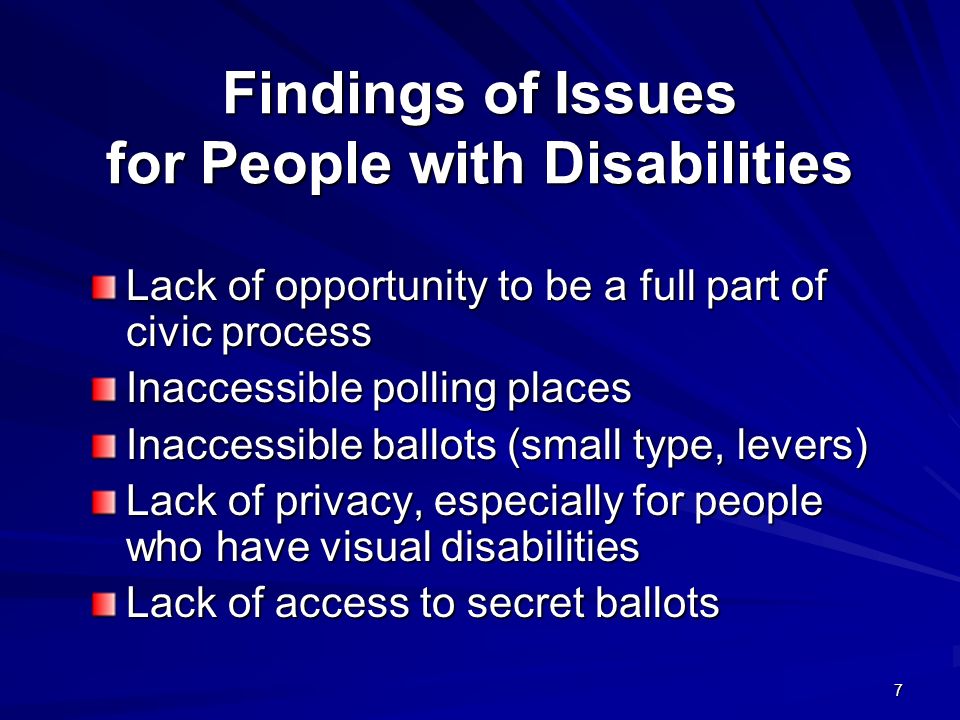 Findings of Issues for People with Disabilities

Lack of opportunity to be a full part of civic process
Inaccessible polling places
Inaccessible ballots (small type, levers)
Lack of privacy, especially for people who have visual disabilities
Lack of access to secret ballots

7